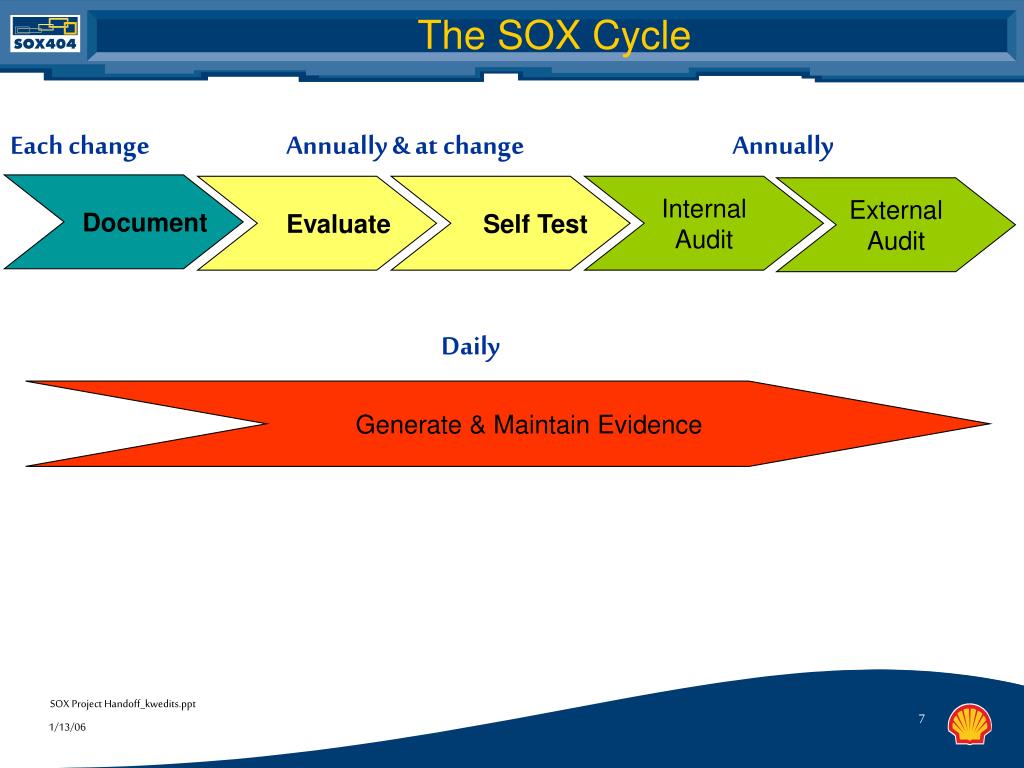 SOX404

The SOX Cycle

Each change

Annually & at change

Annually

Document

Evaluate

Self Test

Internal Audit

External Audit

Daily

Generate & Maintain Evidence

SOX Project Handoff_kwedits.ppt

1/13/06

7